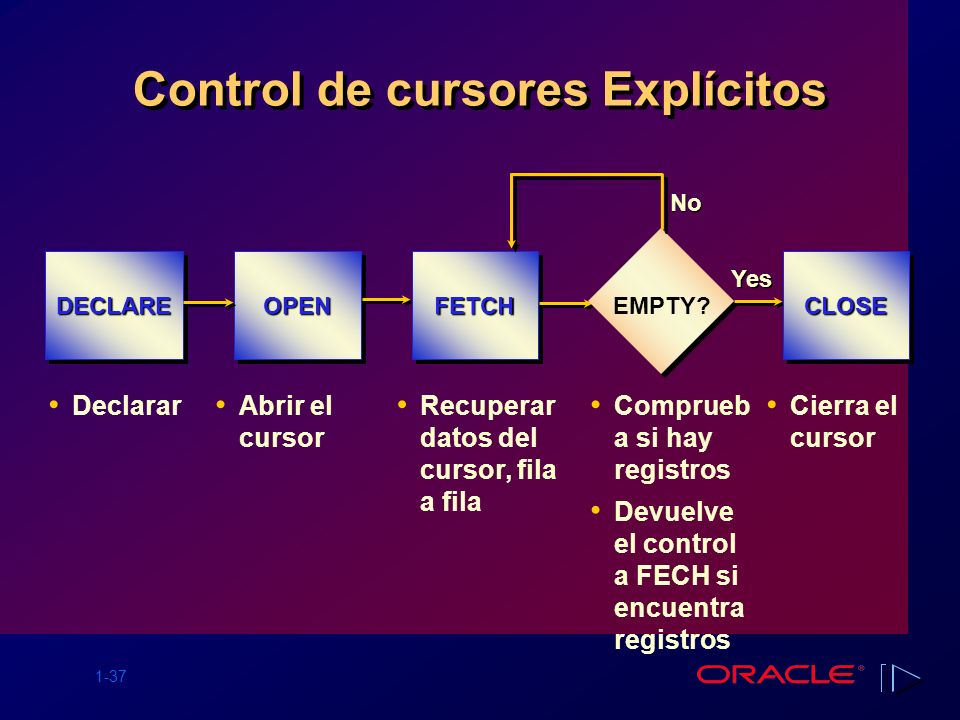 Control de cursores Explícitos

No

DECLARE

OPEN

FETCH

EMPTY?

Yes

CLOSE

• Declarar

• Abrir el cursor

• Recuperar datos del cursor, fila a fila

• Comprueb a si hay registros

• Devuelve el control a FECH si encuentra registros

• Cierra el cursor

1-37

ORACLE®